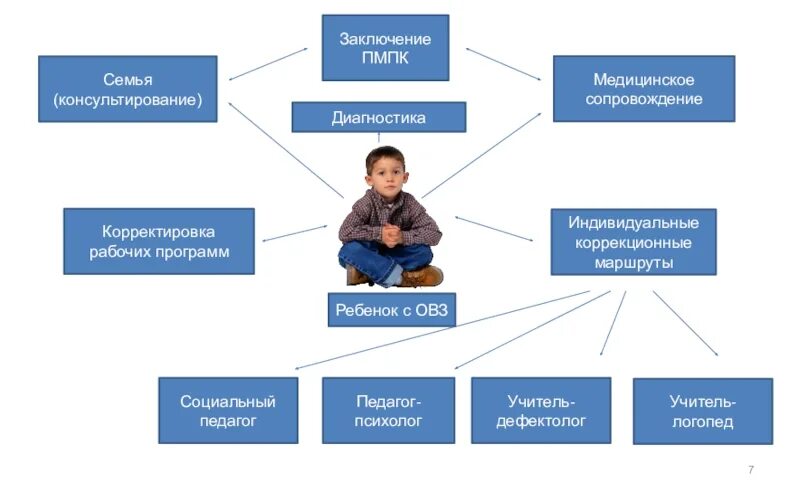 Заключение ПМПК

Семья (консультирование)

Медицинское сопровождение

Диагностика

Корректировка рабочих программ

Индивидуальные коррекционные маршруты

Ребенок с ОВЗ

Социальный педагог

Педагог-психолог

Учитель-дефектолог

Учитель-логопед

7